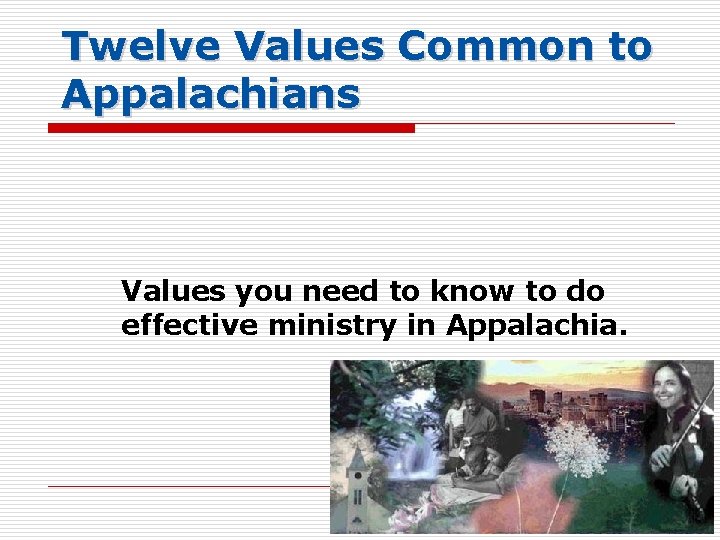 Twelve Values Common to Appalachians

Values you need to know to do effective ministry in Appalachia.